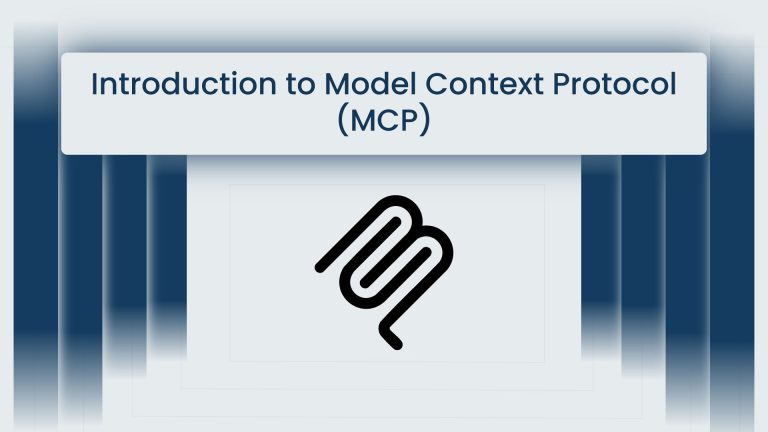 Introduction to Model Context Protocol (MCP)